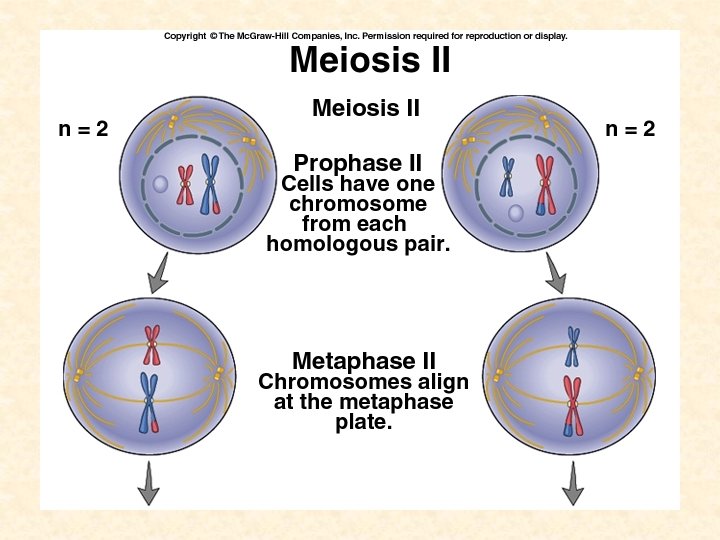 Copyright © The McGraw-Hill Companies, Inc. Permission required for reproduction or display.

Meiosis II

Meiosis II

n = 2

n = 2

Prophase II
Cells have one chromosome from each homologous pair.

Metaphase II
Chromosomes align at the metaphase plate.